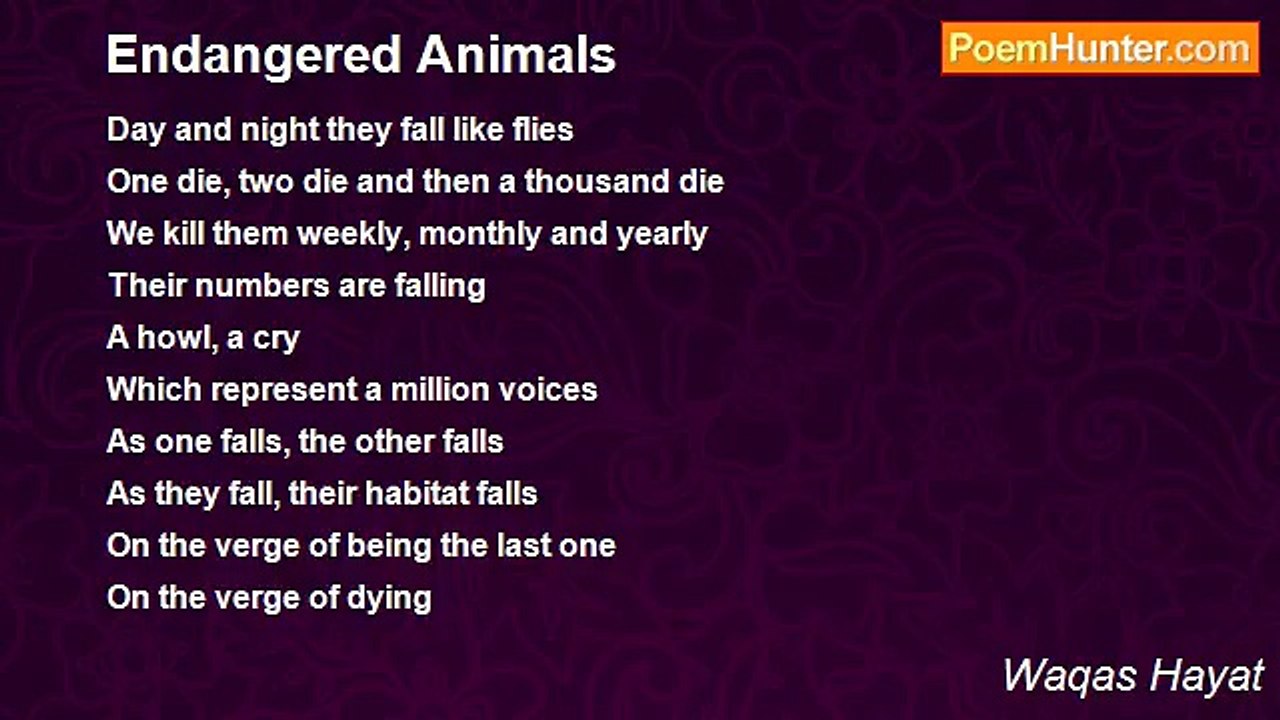 Endangered Animals

PoemHunter.com

Day and night they fall like flies
One die, two die and then a thousand die
We kill them weekly, monthly and yearly
Their numbers are falling
A howl, a cry
Which represent a million voices
As one falls, the other falls
As they fall, their habitat falls
On the verge of being the last one
On the verge of dying

Waqas Hayat